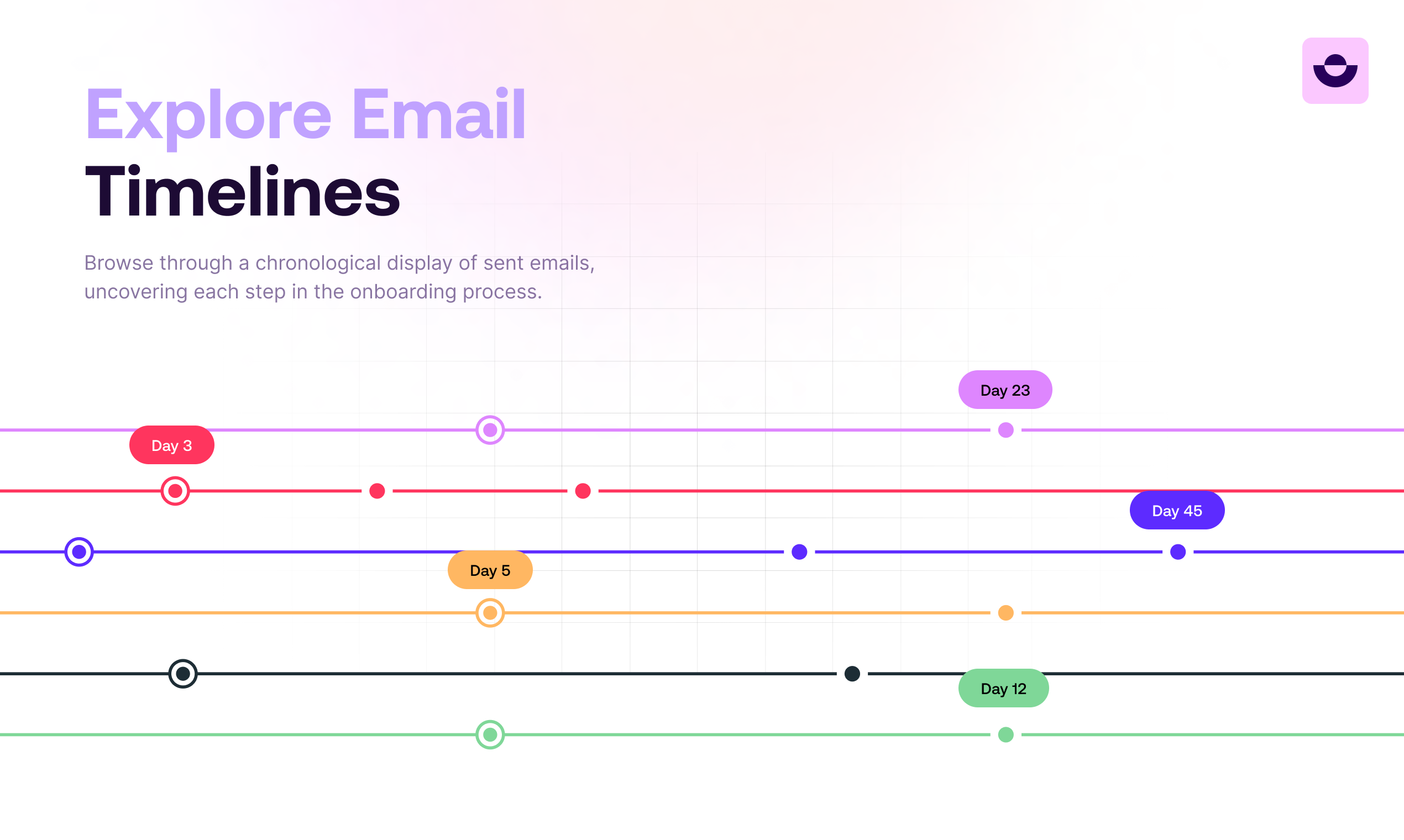 Explore Email
Timelines

Browse through a chronological display of sent emails, uncovering each step in the onboarding process.

Day 23

Day 3

Day 45

Day 5

Day 12